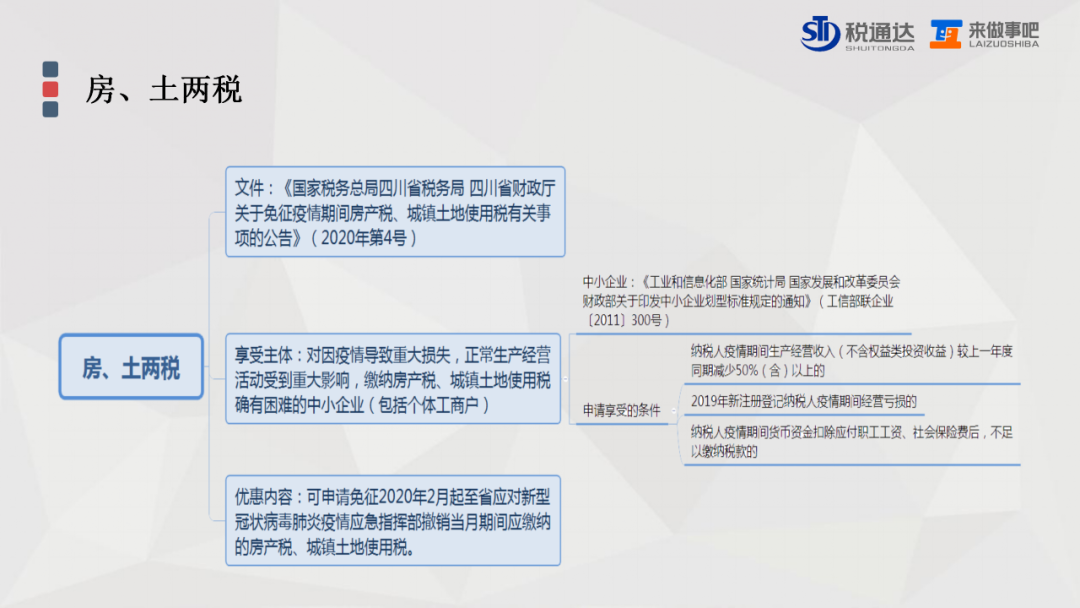 税通达 SHUITONGDA 来做事吧 LAIZUOSHIBA

房、土两税

房、土两税

文件：《国家税务总局四川省税务局 四川省财政厅关于免征疫情期间房产税、城镇土地使用税有关事项的公告》（2020年第4号）

享受主体：对因疫情导致重大损失，正常生产经营活动受到重大影响，缴纳房产税、城镇土地使用税确有困难的中小企业（包括个体工商户）

中小企业：《工业和信息化部 国家统计局 国家发展和改革委员会 财政部关于印发中小企业划型标准规定的通知》（工信部联企业〔2011〕300号）

申请享受的条件

纳税人疫情期间生产经营收入（不含权益类投资收益）较上一年度同期减少50%（含）以上的

2019年新注册登记纳税人疫情期间经营亏损的

纳税人疫情期间货币资金扣除应付职工工资、社会保险费后，不足以缴纳税款的

优惠内容：可申请免征2020年2月起至省应对新型冠状病毒肺炎疫情应急指挥部撤销当月期间应缴纳的房产税、城镇土地使用税。